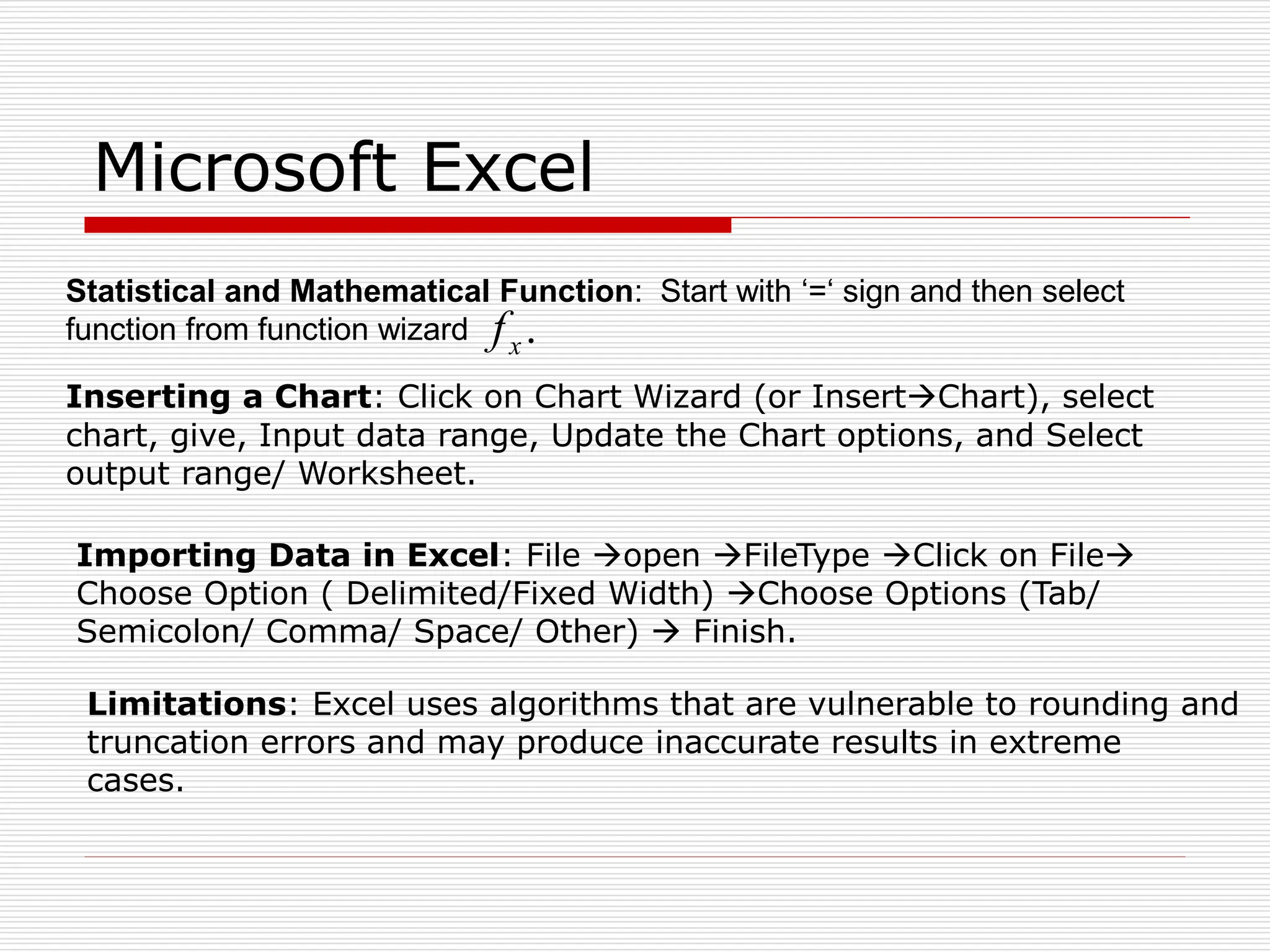 Microsoft Excel

Statistical and Mathematical Function: Start with ‘=‘ sign and then select function from function wizard $f_x$.

Inserting a Chart: Click on Chart Wizard (or Insert→Chart), select chart, give, Input data range, Update the Chart options, and Select output range/ Worksheet.

Importing Data in Excel: File →open →FileType →Click on File→ Choose Option ( Delimited/Fixed Width) →Choose Options (Tab/ Semicolon/ Comma/ Space/ Other) → Finish.

Limitations: Excel uses algorithms that are vulnerable to rounding and truncation errors and may produce inaccurate results in extreme cases.